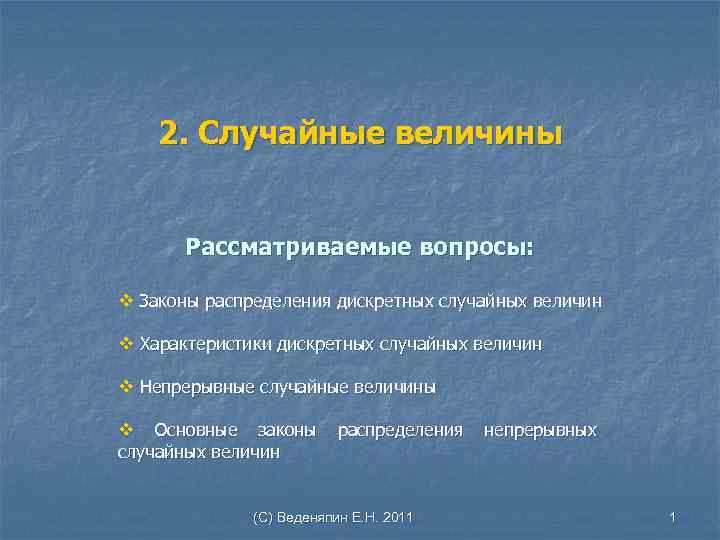 2. Случайные величины

Рассматриваемые вопросы:

❖ Законы распределения дискретных случайных величин

❖ Характеристики дискретных случайных величин

❖ Непрерывные случайные величины

❖ Основные законы распределения непрерывных случайных величин

(С) Веденяпин Е.Н. 2011

1